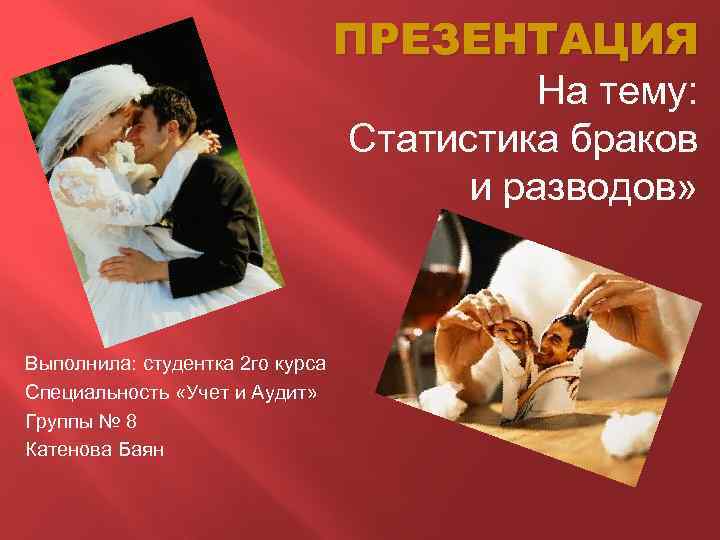 ПРЕЗЕНТАЦИЯ
На тему:
Статистика браков и разводов»

Выполнила: студентка 2го курса
Специальность «Учет и Аудит»
Группы № 8
Катенова Баян